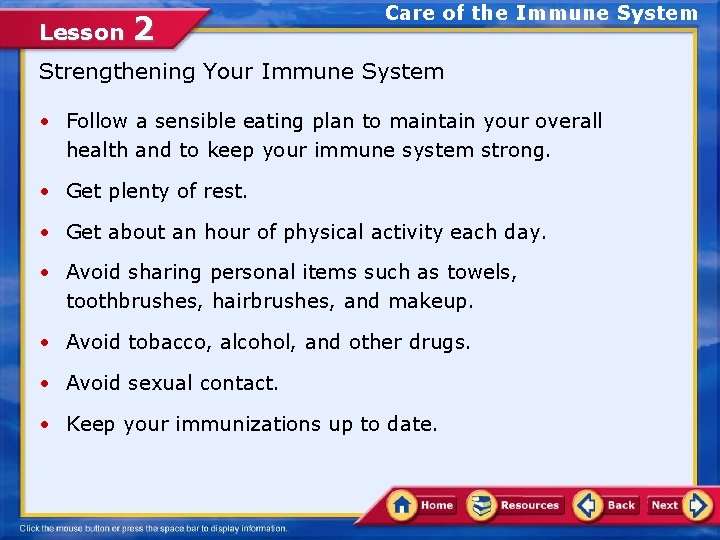 Lesson 2

Care of the Immune System

Strengthening Your Immune System

• Follow a sensible eating plan to maintain your overall health and to keep your immune system strong.

• Get plenty of rest.

• Get about an hour of physical activity each day.

• Avoid sharing personal items such as towels, toothbrushes, hairbrushes, and makeup.

• Avoid tobacco, alcohol, and other drugs.

• Avoid sexual contact.

• Keep your immunizations up to date.

Home Resources Back Next

Click the mouse button or press the space bar to display information.